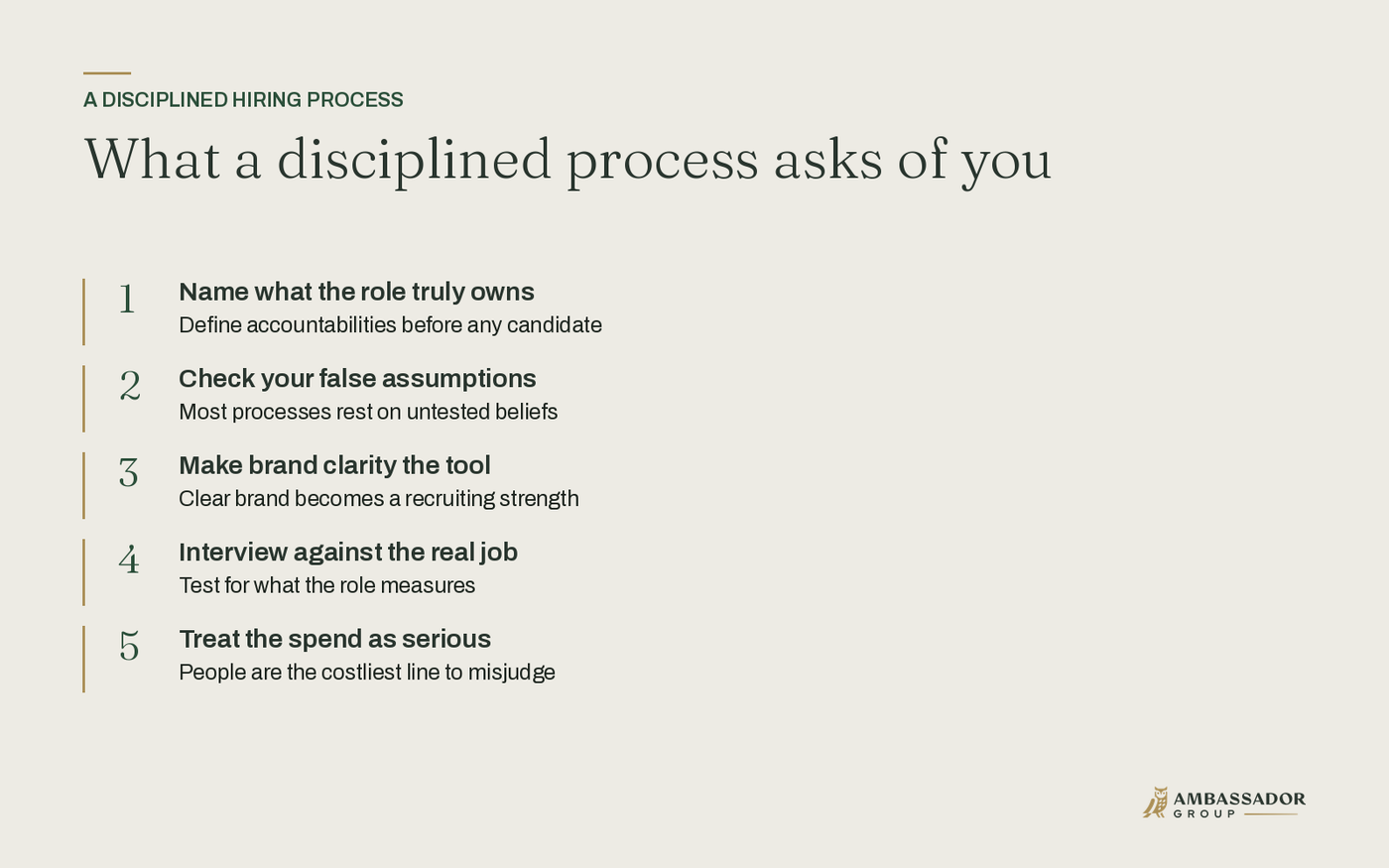 A DISCIPLINED HIRING PROCESS

What a disciplined process asks of you

1 Name what the role truly owns
Define accountabilities before any candidate

2 Check your false assumptions
Most processes rest on untested beliefs

3 Make brand clarity the tool
Clear brand becomes a recruiting strength

4 Interview against the real job
Test for what the role measures

5 Treat the spend as serious
People are the costliest line to misjudge

AMBASSADOR
GROUP